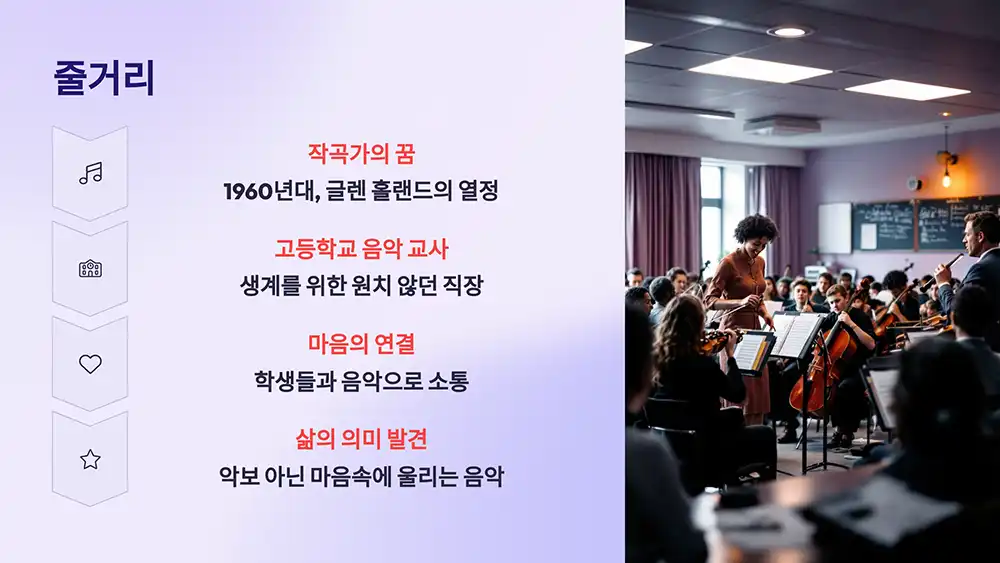 줄거리

작곡가의 꿈

1960년대, 글렌 홀랜드의 열정

고등학교 음악 교사

생계를 위한 원치 않던 직장

마음의 연결

학생들과 음악으로 소통

삶의 의미 발견

악보 아닌 마음속에 울리는 음악